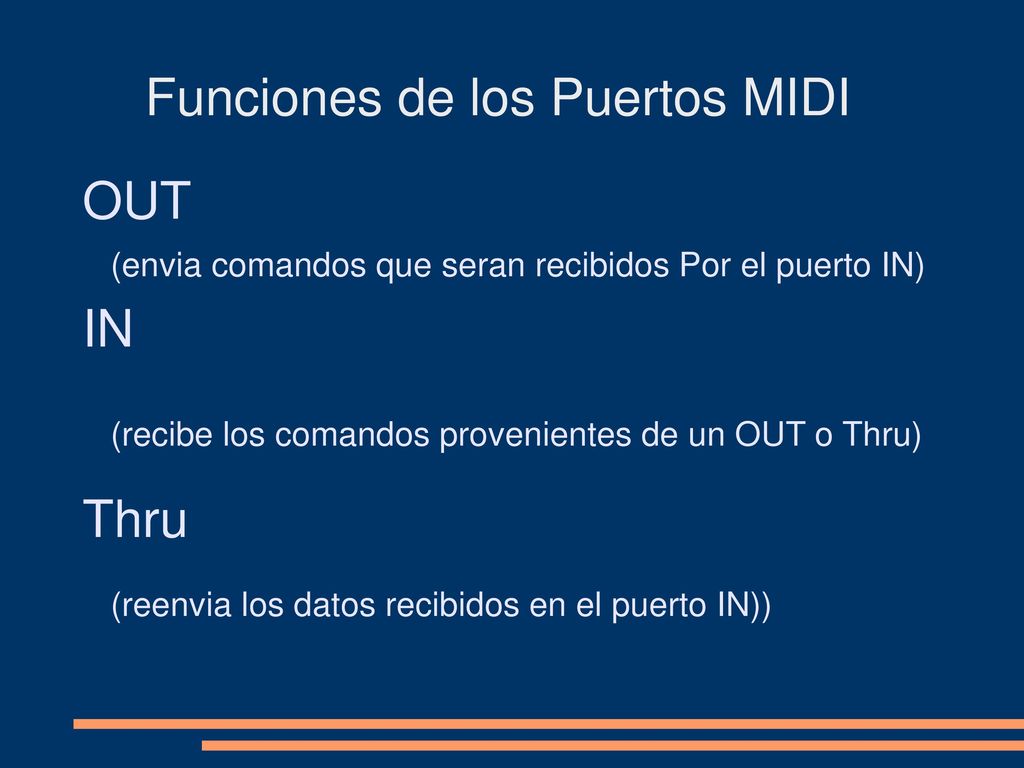 Funciones de los Puertos MIDI

OUT

(envia comandos que seran recibidos Por el puerto IN)

IN

(recibe los comandos provenientes de un OUT o Thru)

Thru

(reenvia los datos recibidos en el puerto IN))